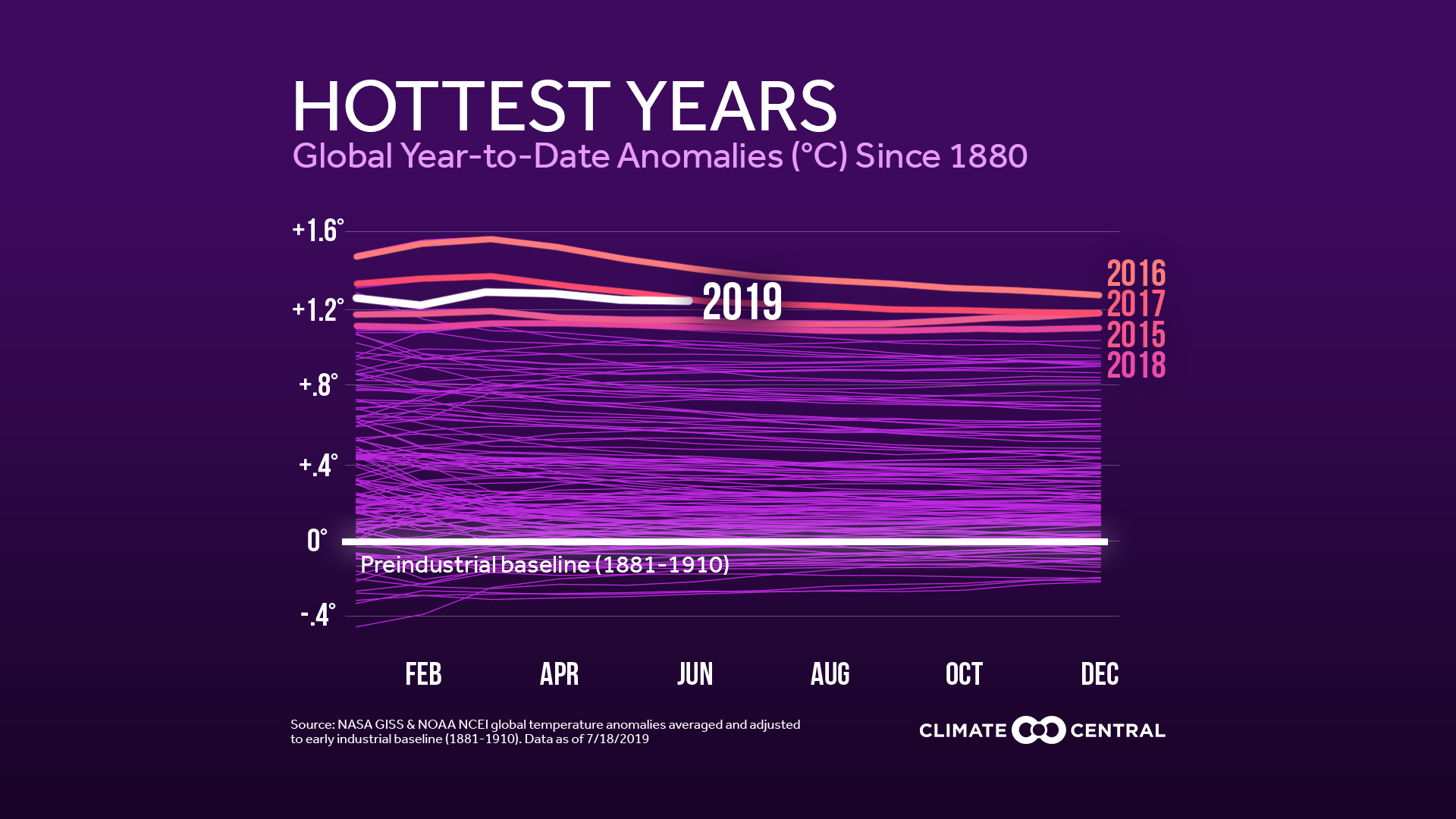 HOTTEST YEARS
Global Year-to-Date Anomalies (°C) Since 1880

+1.6°
+1.2°
+.8°
+.4°
0°
-.4°

2019
2016
2017
2015
2018

Preindustrial baseline (1881-1910)

FEB APR JUN AUG OCT DEC

Source: NASA GISS & NOAA NCEI global temperature anomalies averaged and adjusted to early industrial baseline (1881-1910). Data as of 7/18/2019

CLIMATE CENTRAL